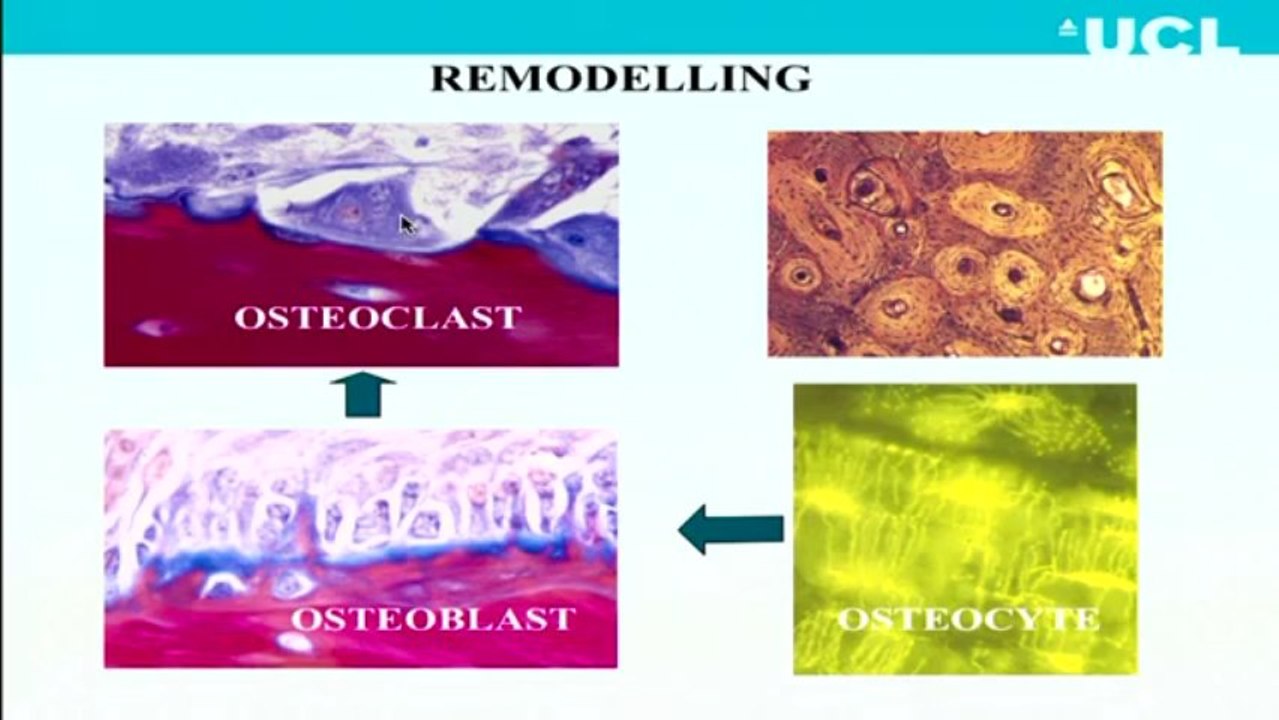 UCL

REMODELLING

OSTEOCLAST

OSTEOBLAST

OSTEOCYTE